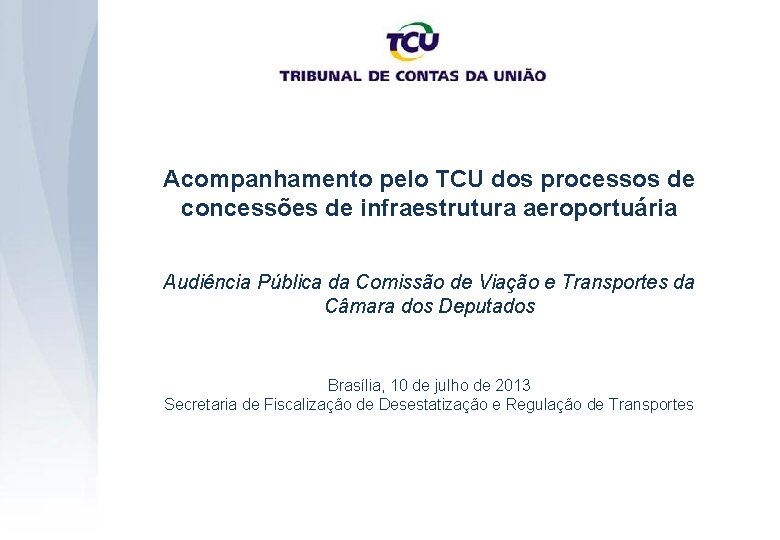 TCU
TRIBUNAL DE CONTAS DA UNIÃO

Acompanhamento pelo TCU dos processos de concessões de infraestrutura aeroportuária

Audiência Pública da Comissão de Viação e Transportes da Câmara dos Deputados

Brasília, 10 de julho de 2013
Secretaria de Fiscalização de Desestatização e Regulação de Transportes